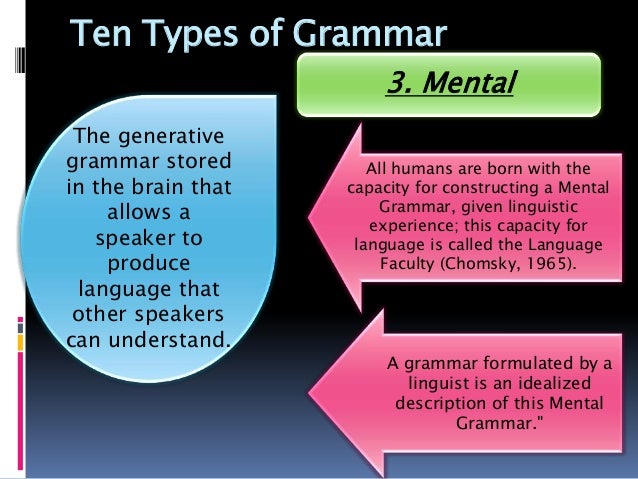 Ten Types of Grammar

3. Mental

The generative grammar stored in the brain that allows a speaker to produce language that other speakers can understand.

All humans are born with the capacity for constructing a Mental Grammar, given linguistic experience; this capacity for language is called the Language Faculty (Chomsky, 1965).

A grammar formulated by a linguist is an idealized description of this Mental Grammar."